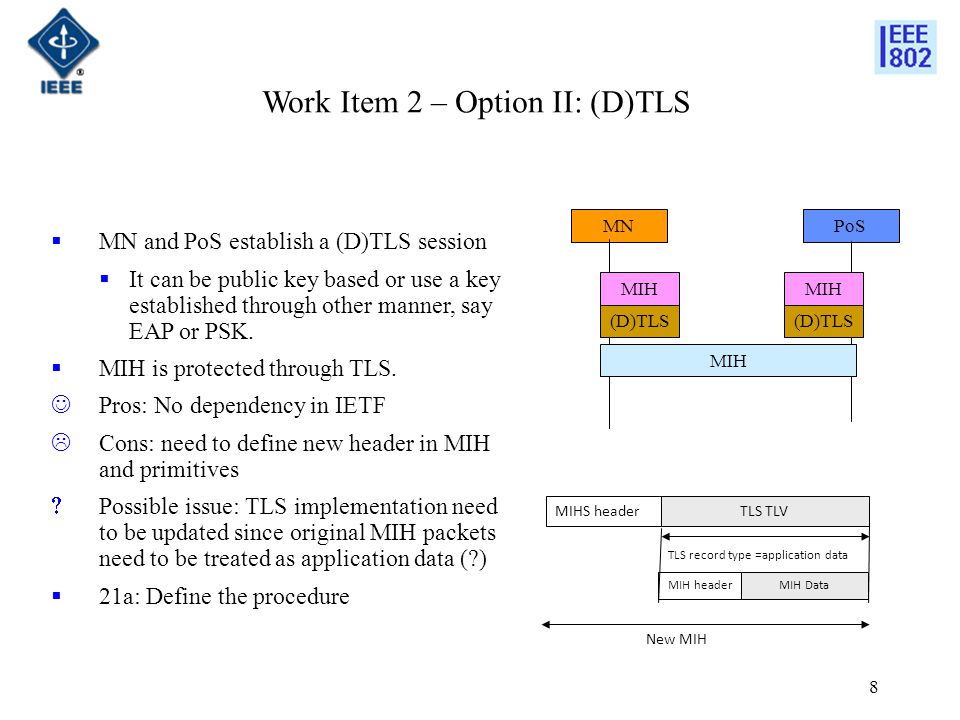 IEEE

IEEE 802

Work Item 2 – Option II: (D)TLS

▪ MN and PoS establish a (D)TLS session

▪ It can be public key based or use a key established through other manner, say EAP or PSK.

▪ MIH is protected through TLS.

☺ Pros: No dependency in IETF

☹ Cons: need to define new header in MIH and primitives

? Possible issue: TLS implementation need to be updated since original MIH packets need to be treated as application data (?)

▪ 21a: Define the procedure

MN

PoS

MIH

(D)TLS

MIH

(D)TLS

MIH

MIHS header

TLS TLV

TLS record type =application data

MIH header

MIH Data

New MIH

8